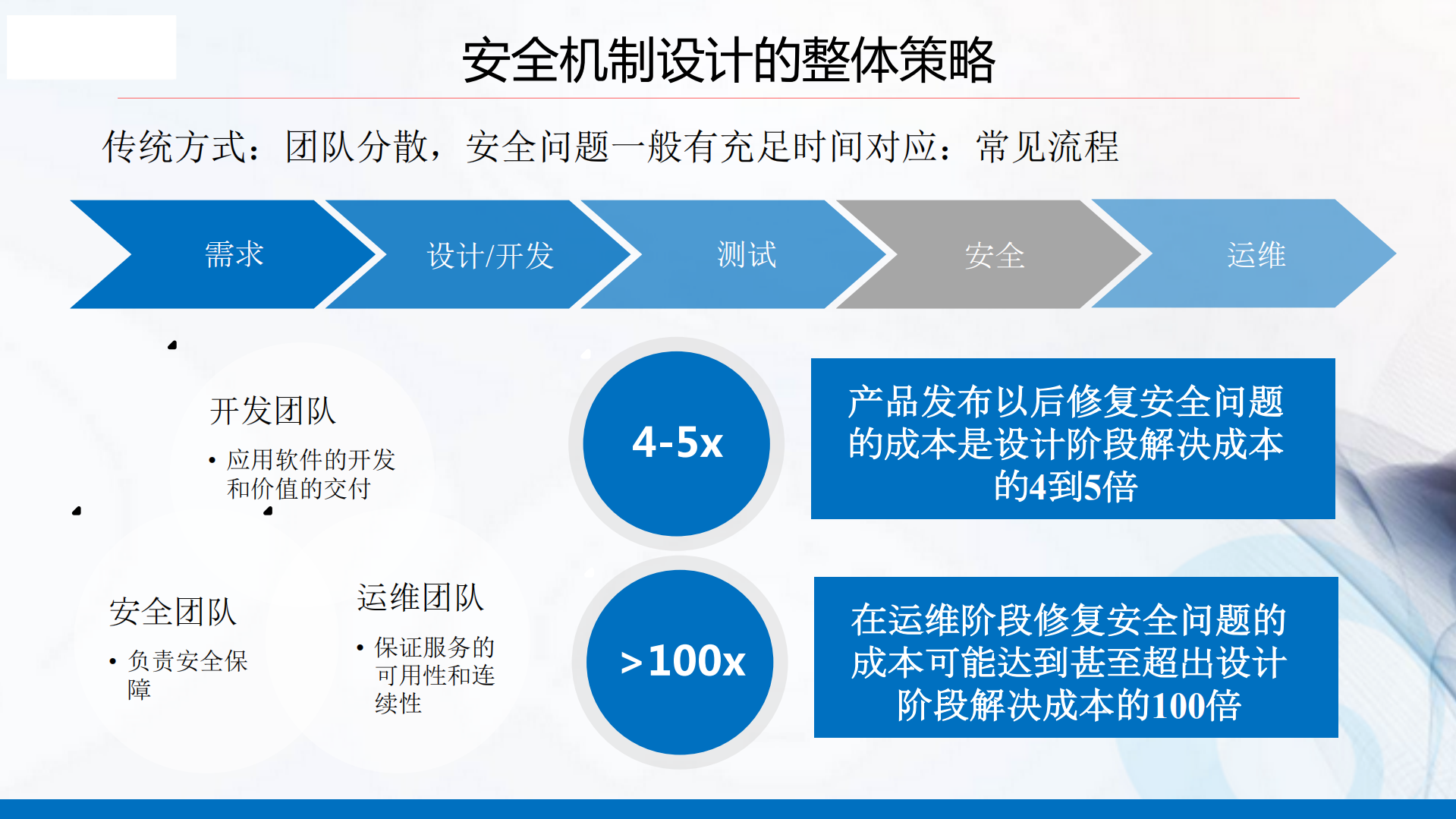 安全机制设计的整体策略

传统方式：团队分散，安全问题一般有充足时间对应：常见流程

需求

设计/开发

测试

安全

运维

开发团队

• 应用软件的开发和价值的交付

安全团队

• 负责安全保障

运维团队

• 保证服务的可用性和连续性

4-5x

产品发布以后修复安全问题的成本是设计阶段解决成本的4到5倍

>100x

在运维阶段修复安全问题的成本可能达到甚至超出设计阶段解决成本的100倍